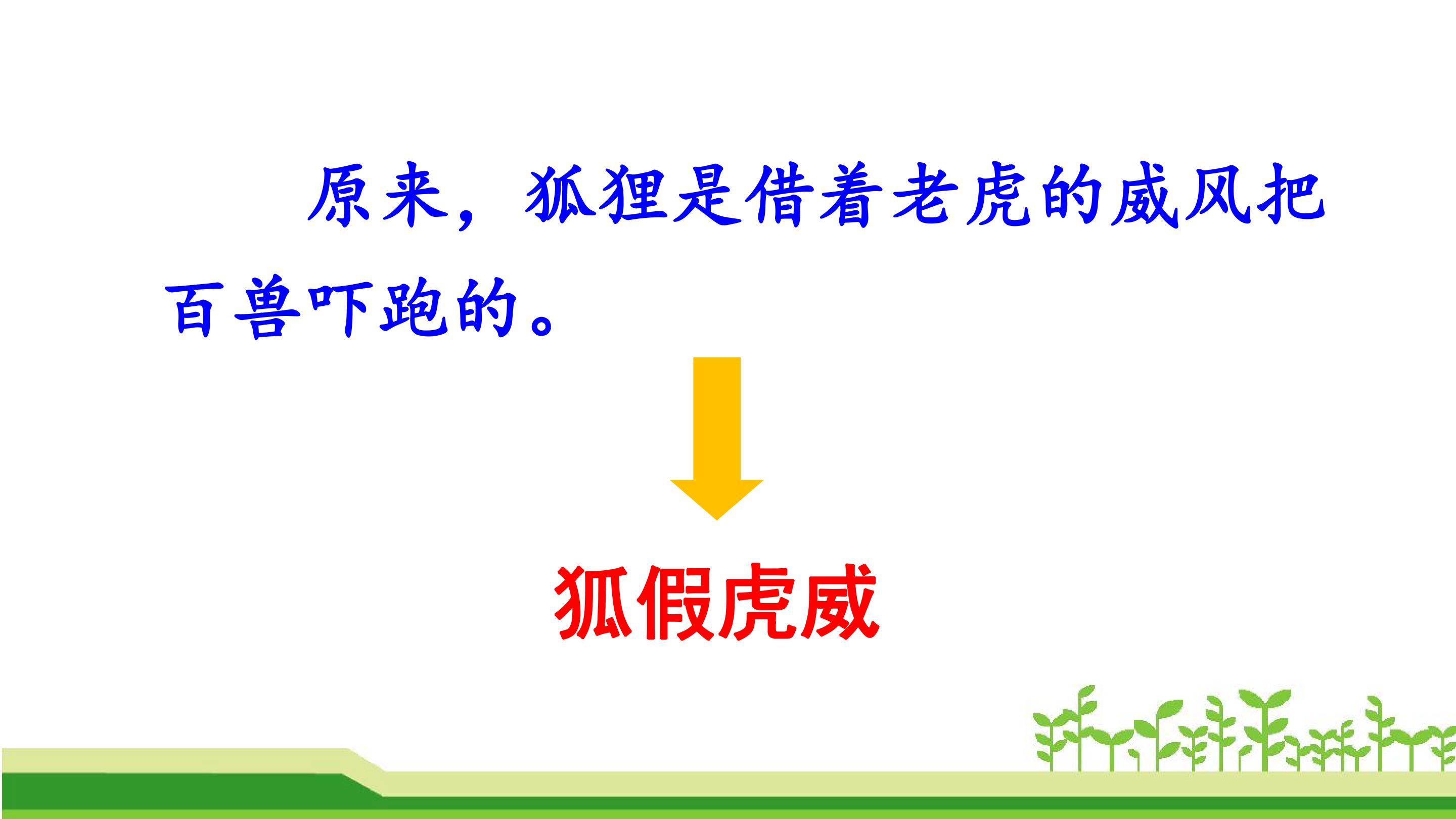 原来，狐狸是借着老虎的威风把百兽吓跑的。

狐假虎威